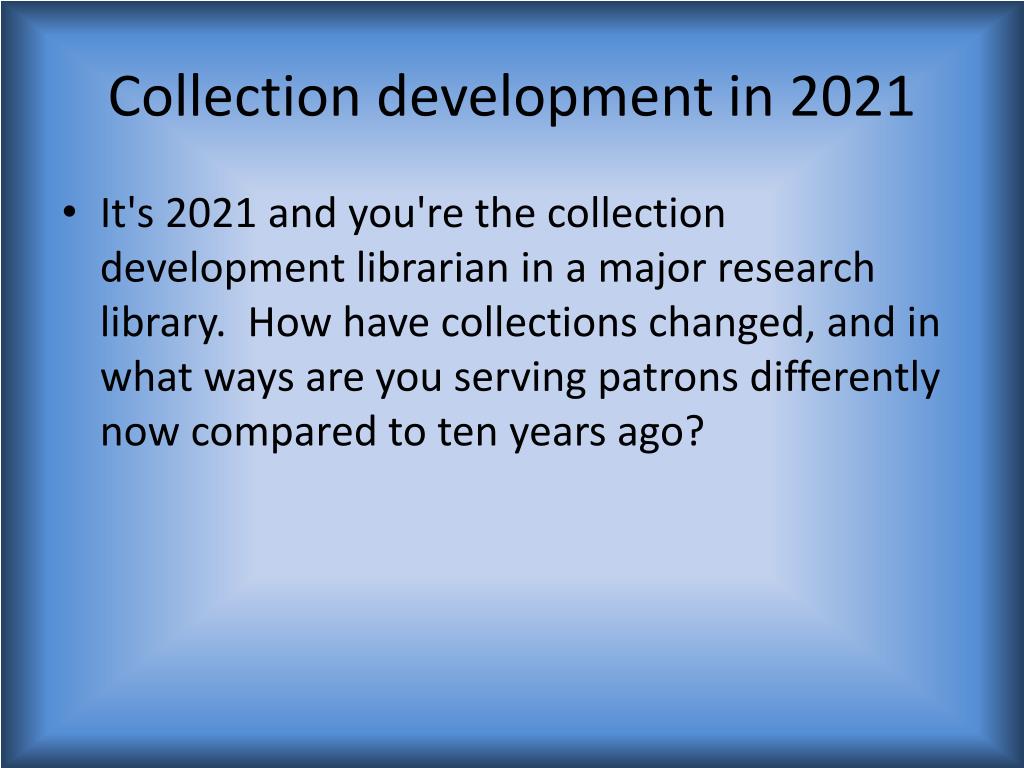 Collection development in 2021

• It's 2021 and you're the collection development librarian in a major research library. How have collections changed, and in what ways are you serving patrons differently now compared to ten years ago?